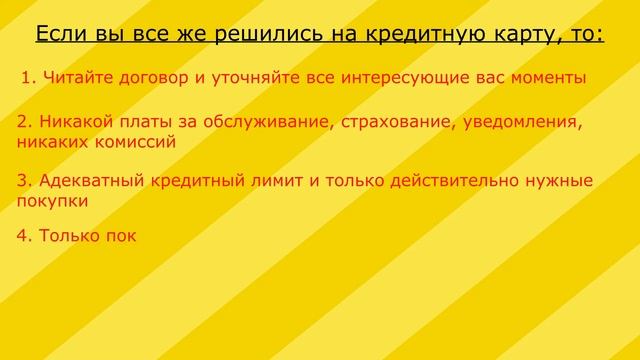 Если вы все же решились на кредитную карту, то:

1. Читайте договор и уточняйте все интересующие вас моменты

2. Никакой платы за обслуживание, страхование, уведомления, никаких комиссий

3. Адекватный кредитный лимит и только действительно нужные покупки

4. Только пок